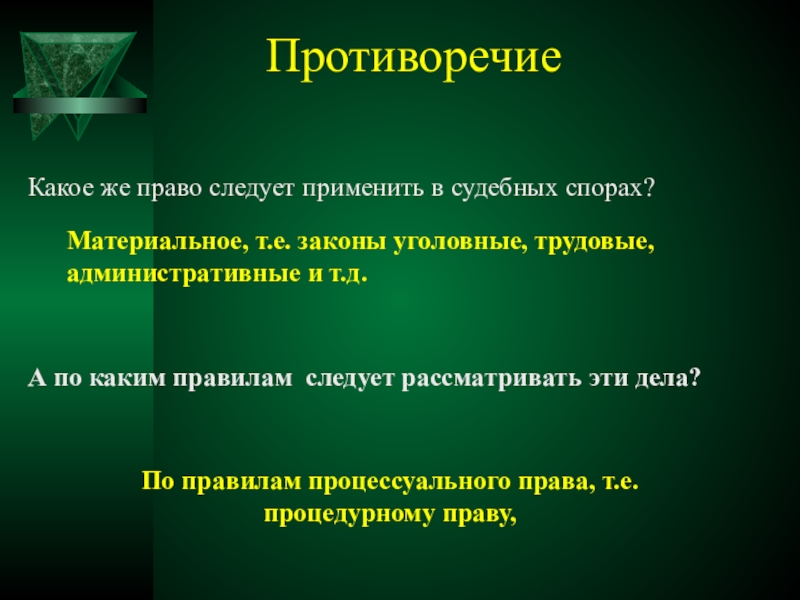 Противоречие

Какое же право следует применить в судебных спорах?

Материальное, т.е. законы уголовные, трудовые, административные и т.д.

А по каким правилам  следует рассматривать эти дела?

По правилам процессуального права, т.е. процедурному праву,